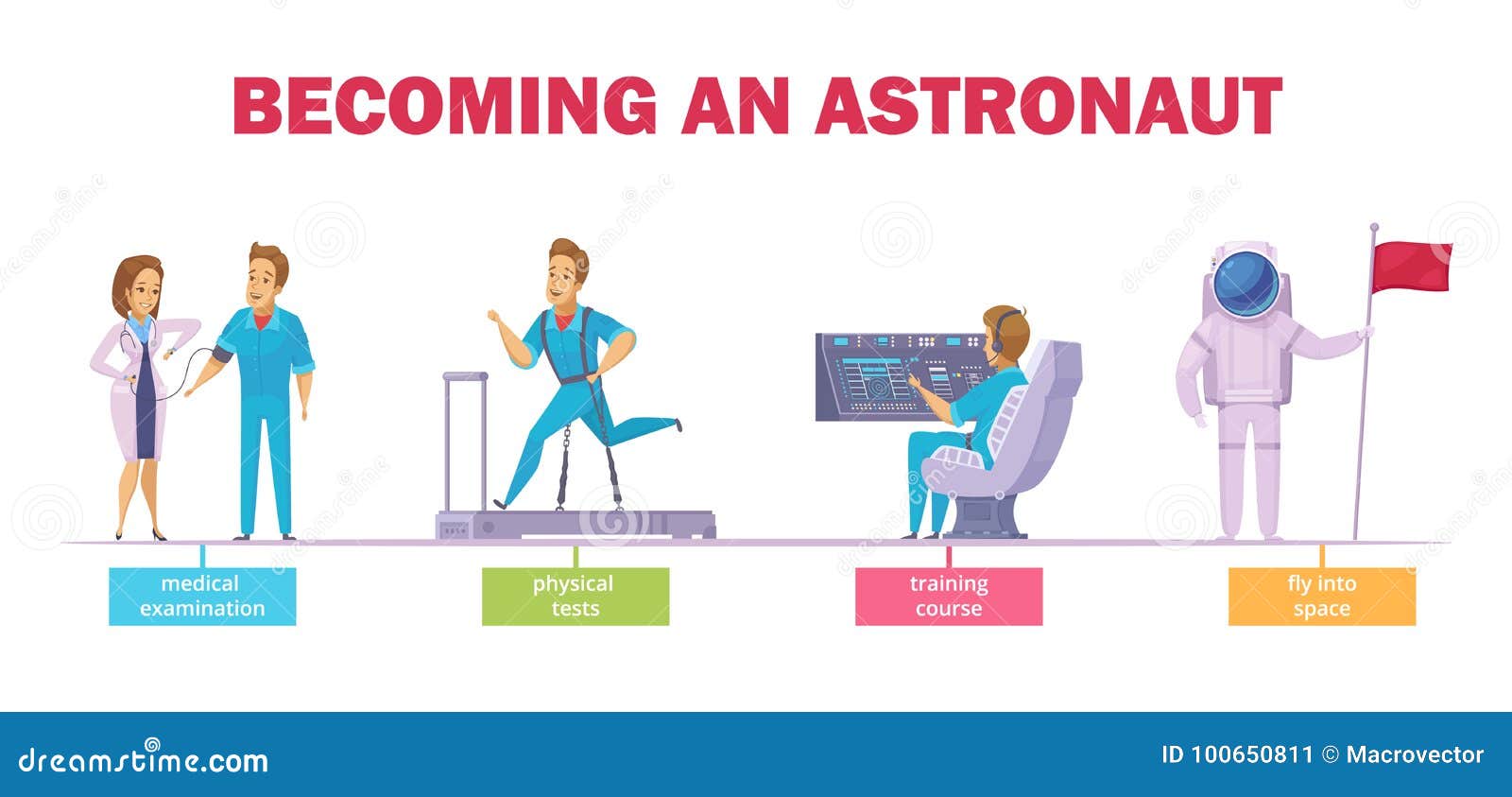 BECOMING AN ASTRONAUT

medical examination

physical tests

training course

fly into space

dreamstime.com

ID 100650811 © Macrovector